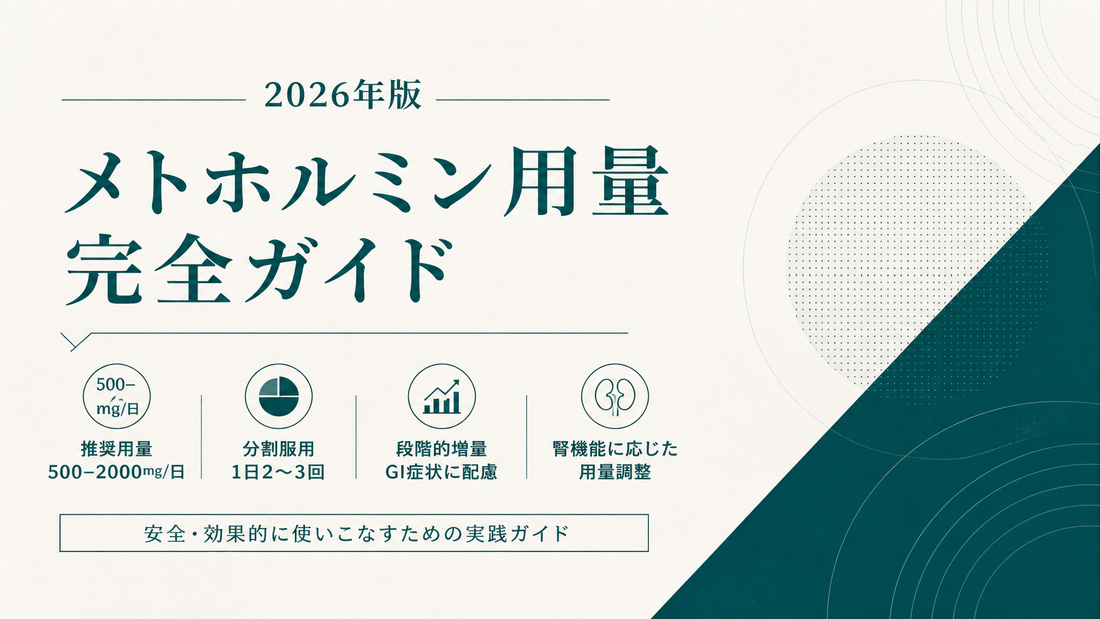 2026年版

メトホルミン用量
完全ガイド

500–
mg/日

推奨用量
500–2000mg/日

分割服用
1日2〜3回

段階的増量
GI症状に配慮

腎機能に応じた
用量調整

安全・効果的に使いこなすための実践ガイド